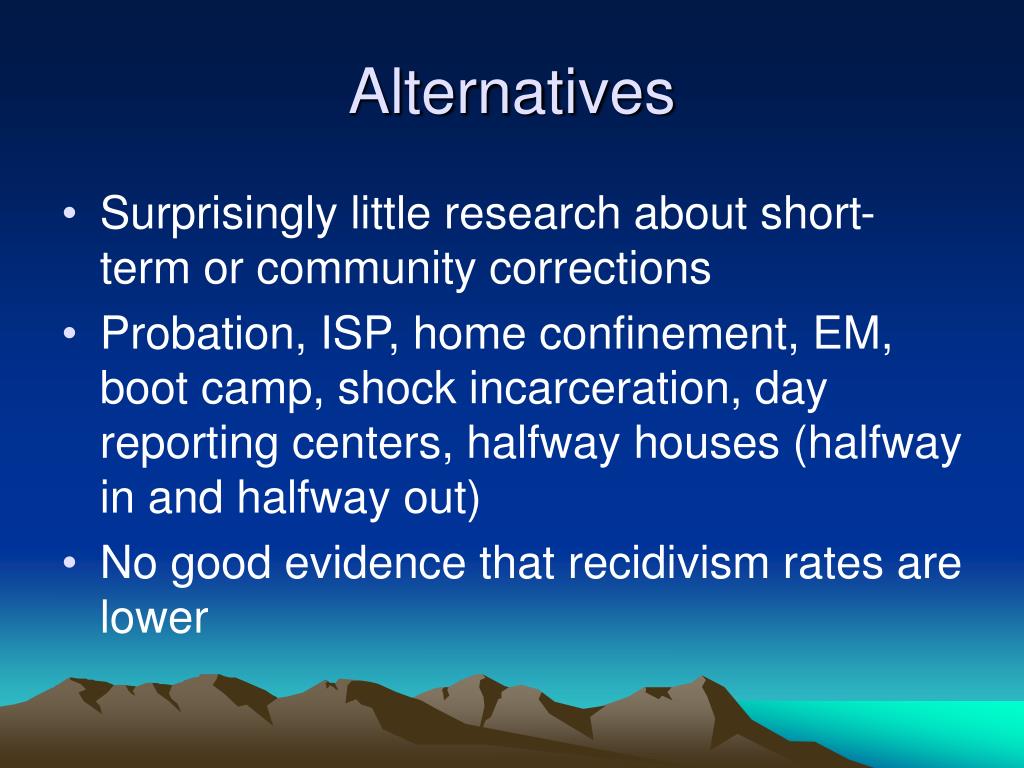 Alternatives

• Surprisingly little research about short-term or community corrections
• Probation, ISP, home confinement, EM, boot camp, shock incarceration, day reporting centers, halfway houses (halfway in and halfway out)
• No good evidence that recidivism rates are lower